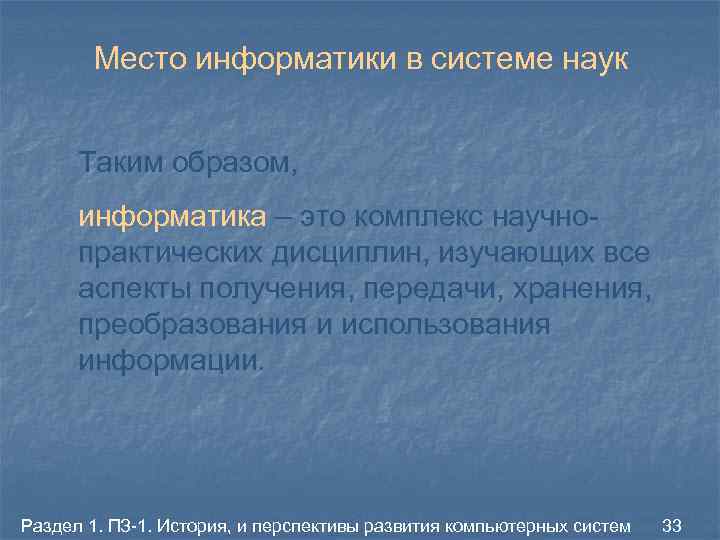 Место информатики в системе наук

Таким образом,

информатика – это комплекс научно-практических дисциплин, изучающих все аспекты получения, передачи, хранения, преобразования и использования информации.

Раздел 1. ПЗ-1. История, и перспективы развития компьютерных систем 33